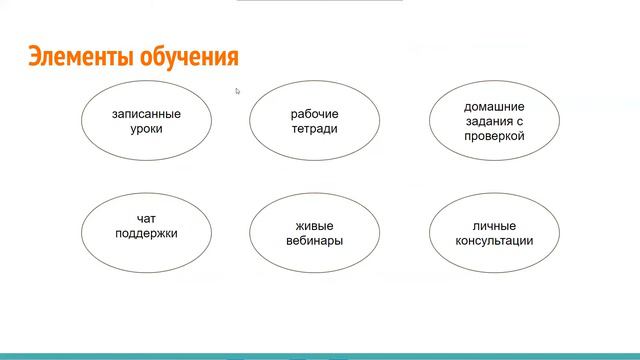 Элементы обучения

записанные уроки

рабочие тетради

домашние задания с проверкой

чат поддержки

живые вебинары

личные консультации